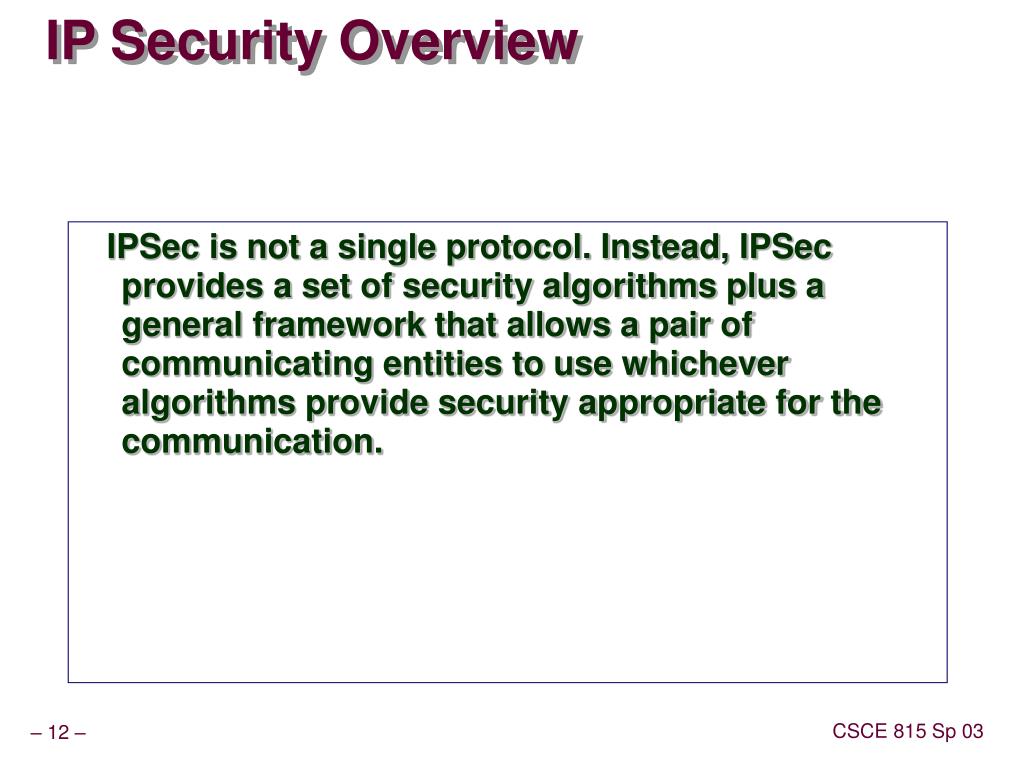 IP Security Overview

IPSec is not a single protocol. Instead, IPSec provides a set of security algorithms plus a general framework that allows a pair of communicating entities to use whichever algorithms provide security appropriate for the communication.

– 12 –

CSCE 815 Sp 03